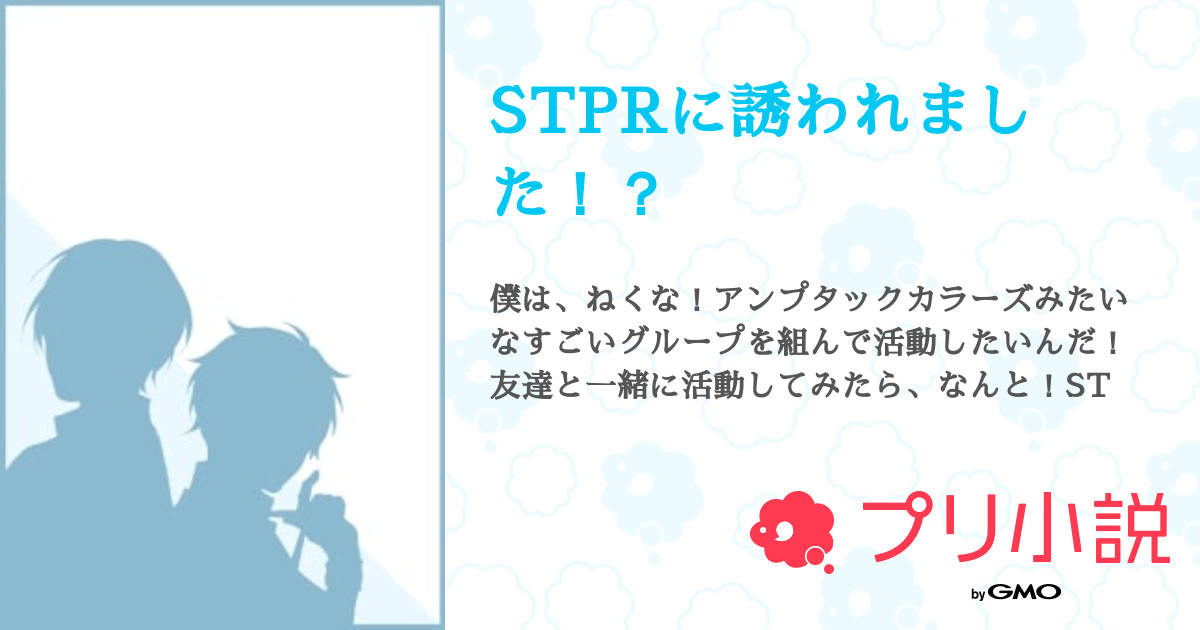 STPRに誘われました！？

僕は、ねくな！アンプタックカラーズみたいなすごいグループを組んで活動したいんだ！友達と一緒に活動してみたら、なんと！ST

プリ小説

by GMO